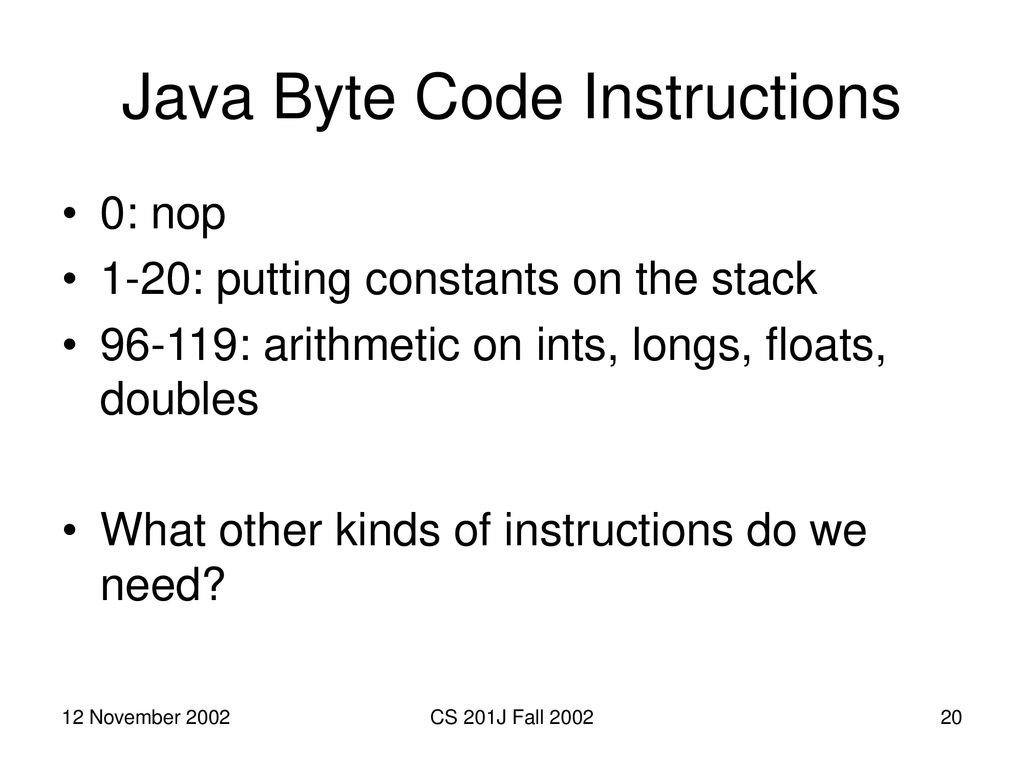 Java Byte Code Instructions

• 0: nop
• 1-20: putting constants on the stack
• 96-119: arithmetic on ints, longs, floats, doubles

• What other kinds of instructions do we need?

12 November 2002

CS 201J Fall 2002

20